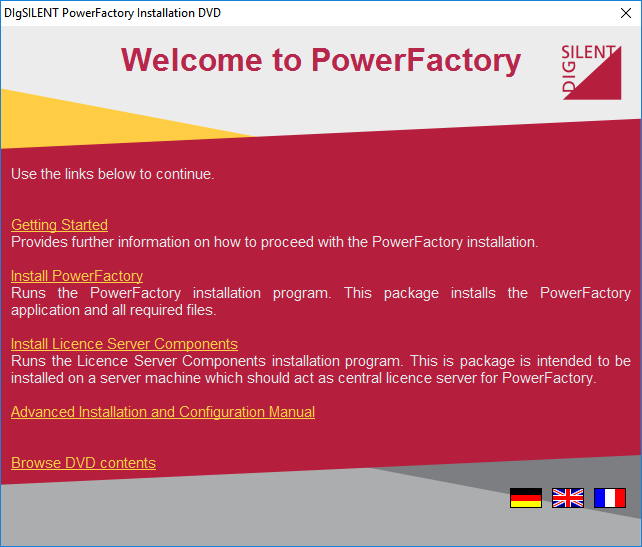 DIgSILENT PowerFactory Installation DVD

Welcome to PowerFactory

DIG SILENT

Use the links below to continue.

Getting Started
Provides further information on how to proceed with the PowerFactory installation.

Install PowerFactory
Runs the PowerFactory installation program. This package installs the PowerFactory application and all required files.

Install Licence Server Components
Runs the Licence Server Components installation program. This is package is intended to be installed on a server machine which should act as central licence server for PowerFactory.

Advanced Installation and Configuration Manual

Browse DVD contents